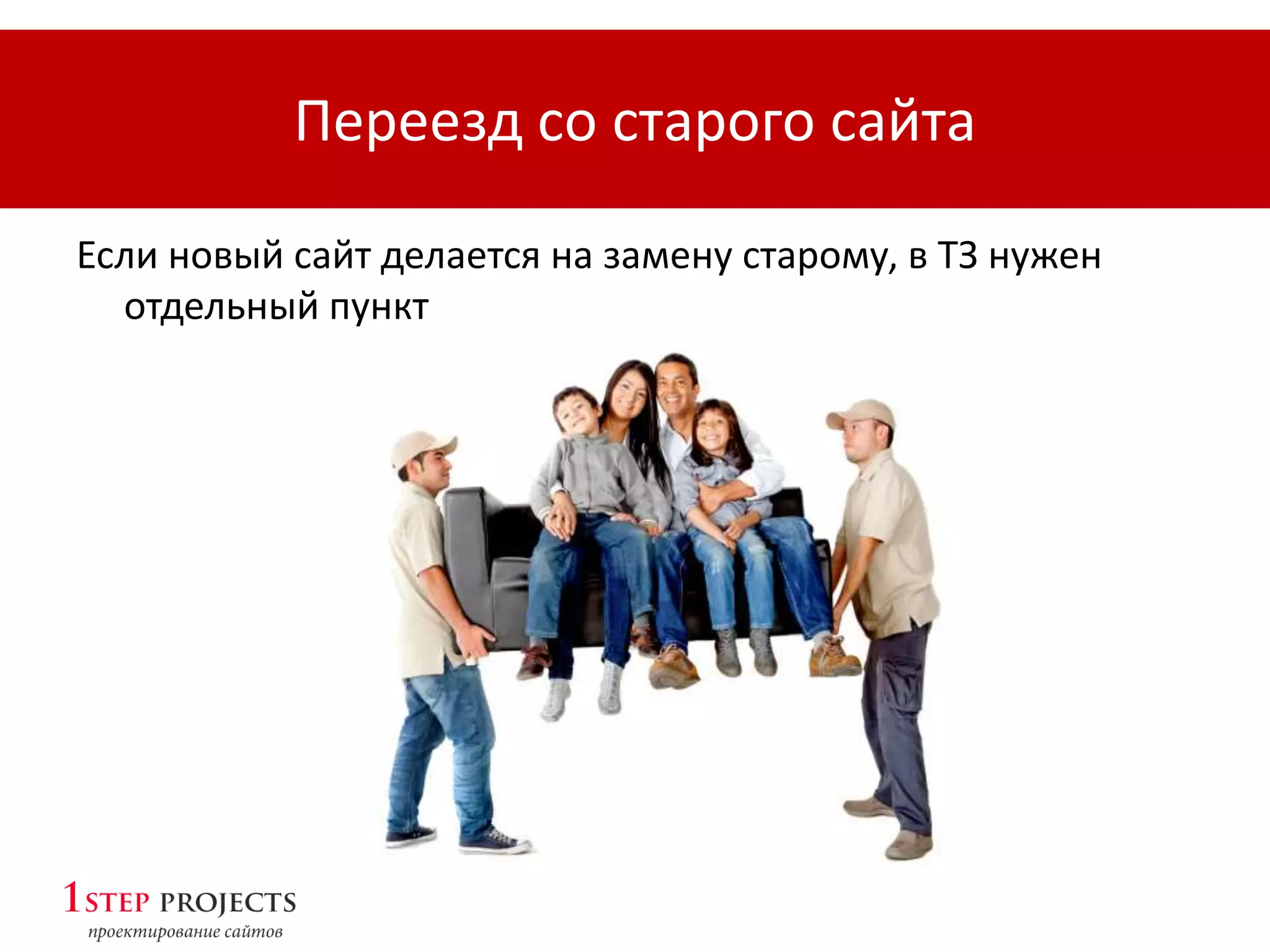 Переезд со старого сайта

Если новый сайт делается на замену старому, в ТЗ нужен отдельный пункт

1STEP PROJECTS
проектирование сайтов